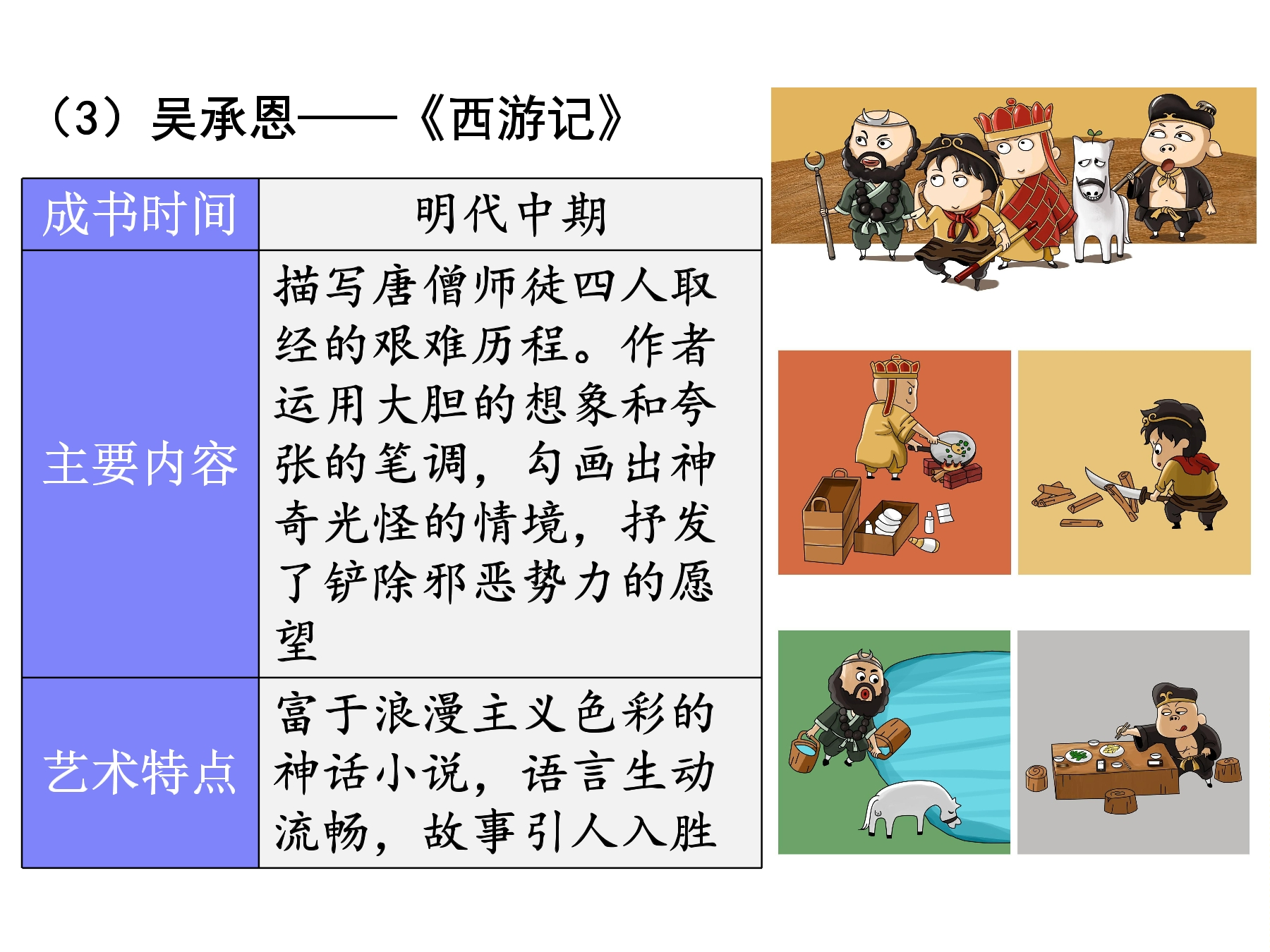 （3）吴承恩——《西游记》

| 成书时间 | 明代中期 |
|---|---|
| 主要内容 | 描写唐僧师徒四人取经的艰难历程。作者运用大胆的想象和夸张的笔调，勾画出神奇光怪的情境，抒发了铲除邪恶势力的愿望 |
| 艺术特点 | 富于浪漫主义色彩的神话小说，语言生动流畅，故事引人入胜 |